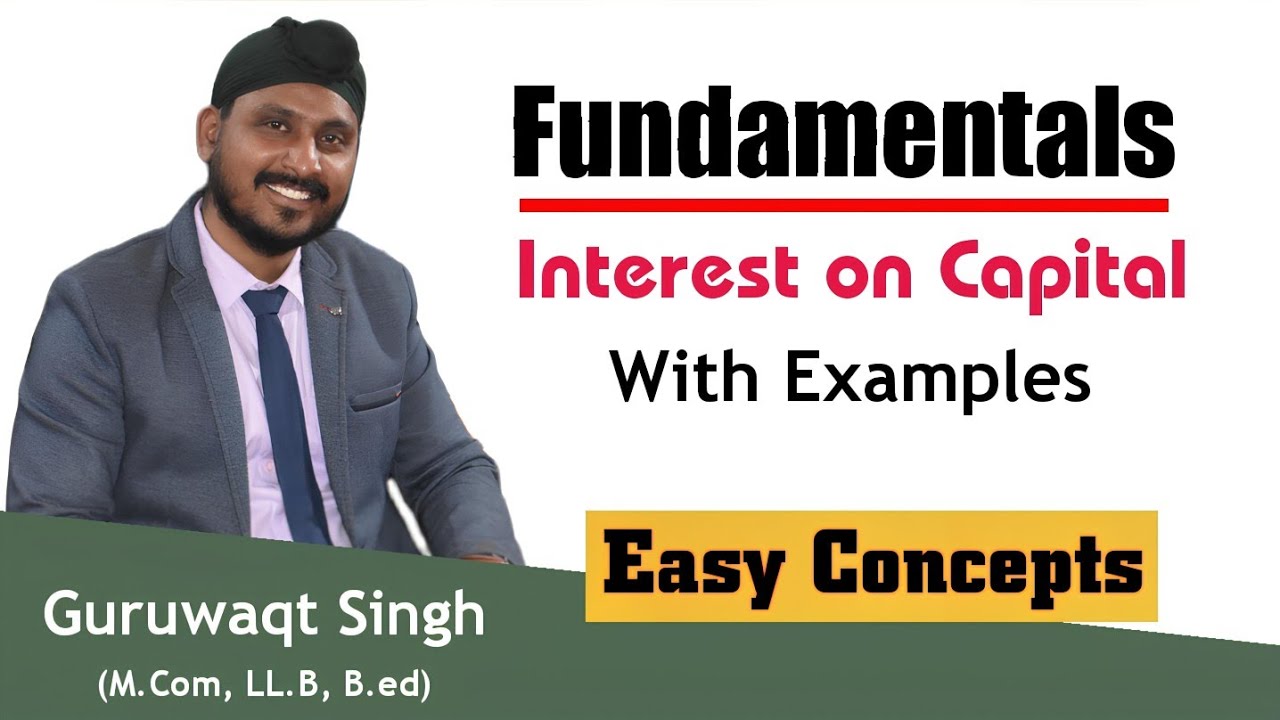 Fundamentals

Interest on Capital

With Examples

Easy Concepts

Guruwaqt Singh

(M.Com, LL.B, B.ed)